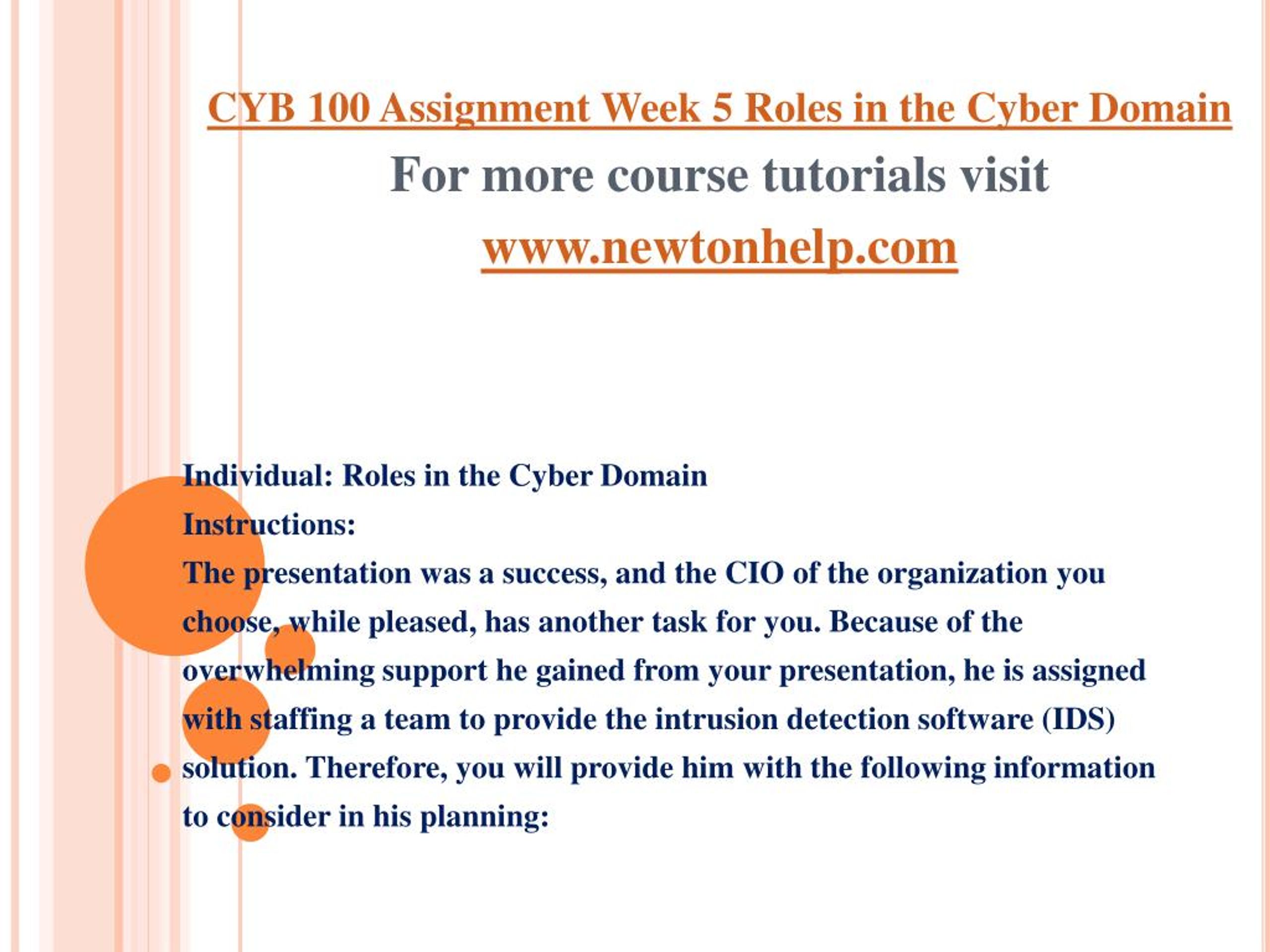 CYB 100 Assignment Week 5 Roles in the Cyber Domain

For more course tutorials visit

www.newtonhelp.com

Individual: Roles in the Cyber Domain

Instructions:

The presentation was a success, and the CIO of the organization you choose, while pleased, has another task for you. Because of the overwhelming support he gained from your presentation, he is assigned with staffing a team to provide the intrusion detection software (IDS) solution. Therefore, you will provide him with the following information to consider in his planning: